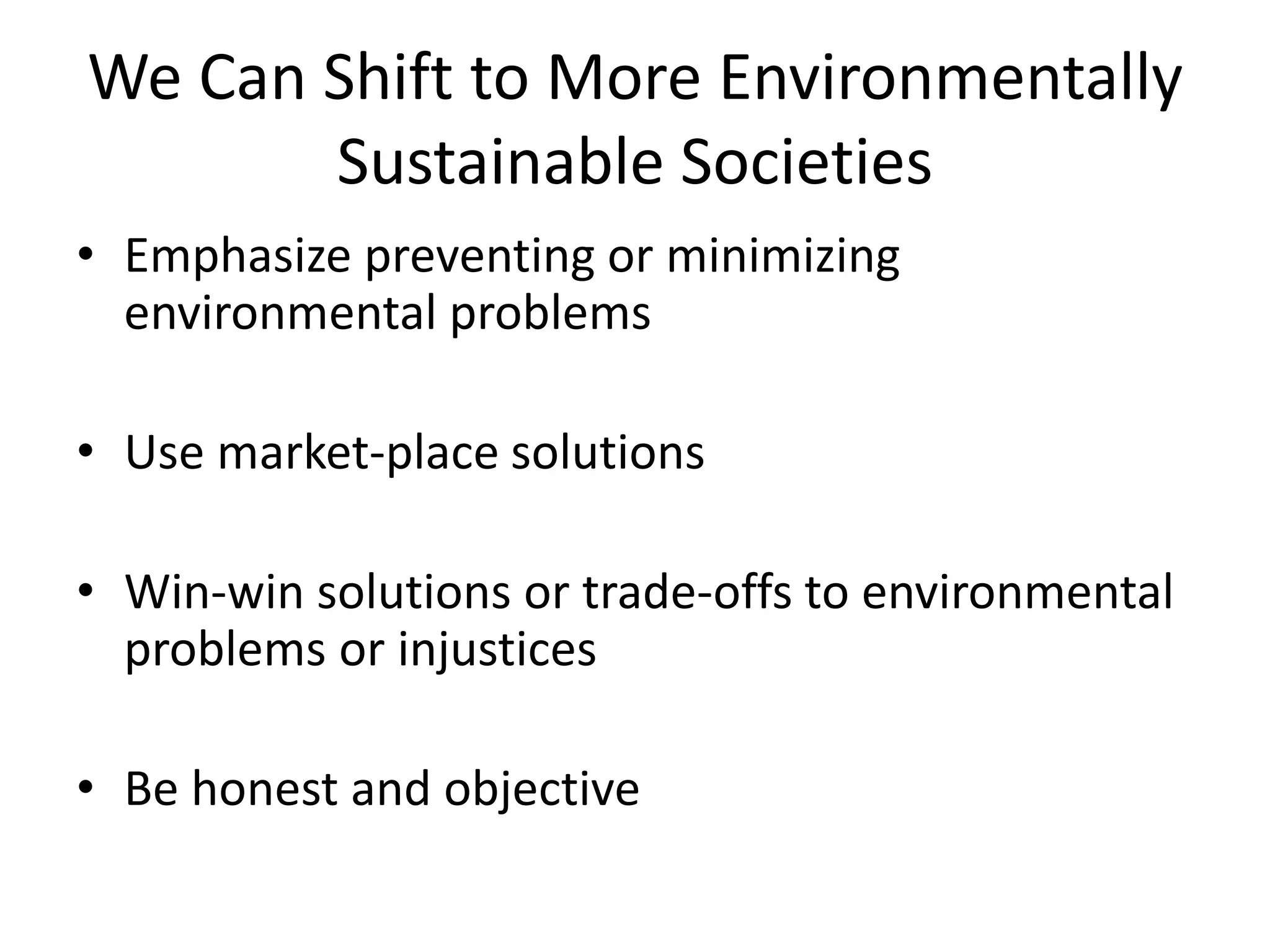 We Can Shift to More Environmentally Sustainable Societies

• Emphasize preventing or minimizing environmental problems

• Use market-place solutions

• Win-win solutions or trade-offs to environmental problems or injustices

• Be honest and objective